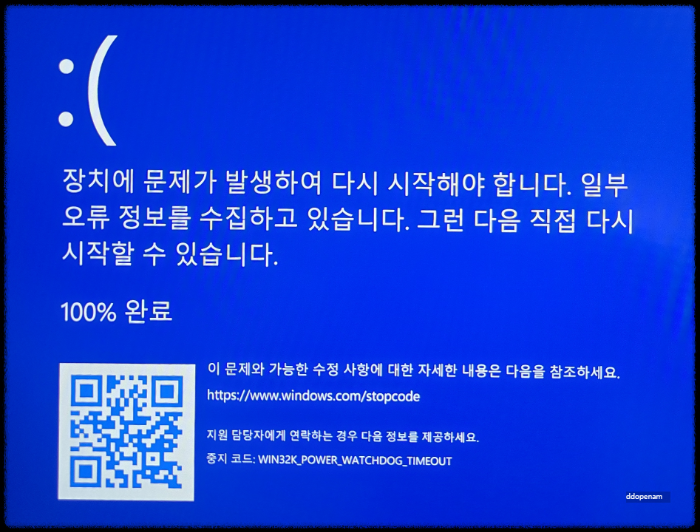 :(

장치에 문제가 발생하여 다시 시작해야 합니다. 일부 오류 정보를 수집하고 있습니다. 그런 다음 직접 다시 시작할 수 있습니다.

100% 완료

이 문제와 가능한 수정 사항에 대한 자세한 내용은 다음을 참조하세요.
https://www.windows.com/stopcode

지원 담당자에게 연락하는 경우 다음 정보를 제공하세요.
중지 코드: WIN32K_POWER_WATCHDOG_TIMEOUT

ddopenam